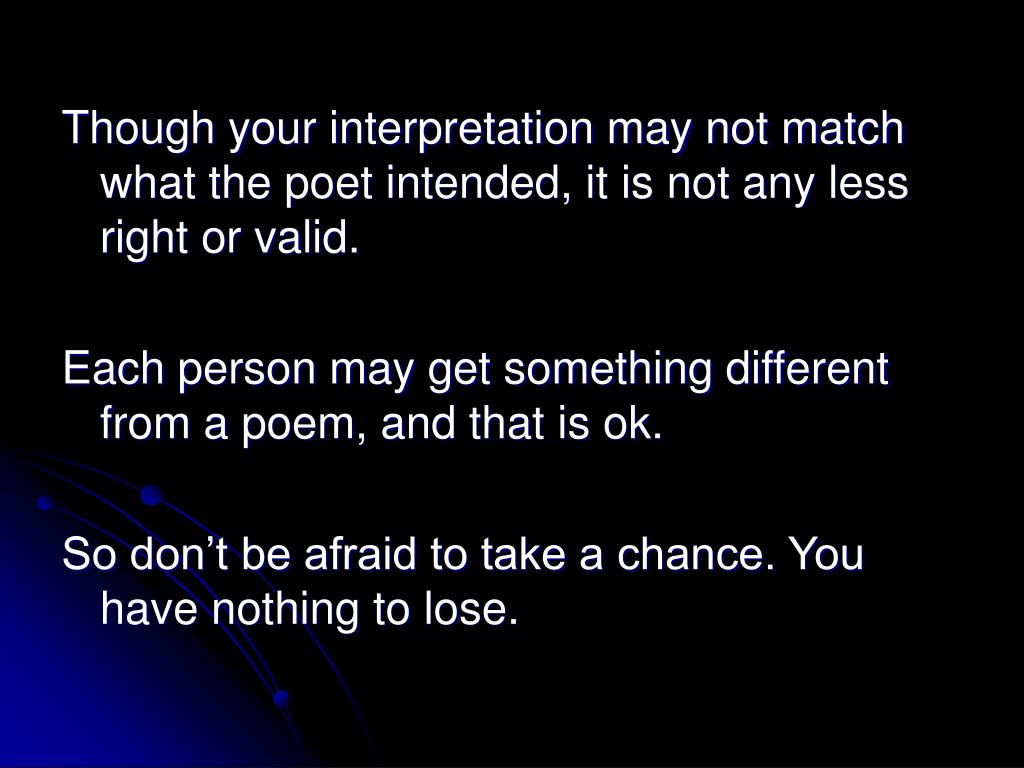 Though your interpretation may not match what the poet intended, it is not any less right or valid.

Each person may get something different from a poem, and that is ok.

So don’t be afraid to take a chance. You have nothing to lose.